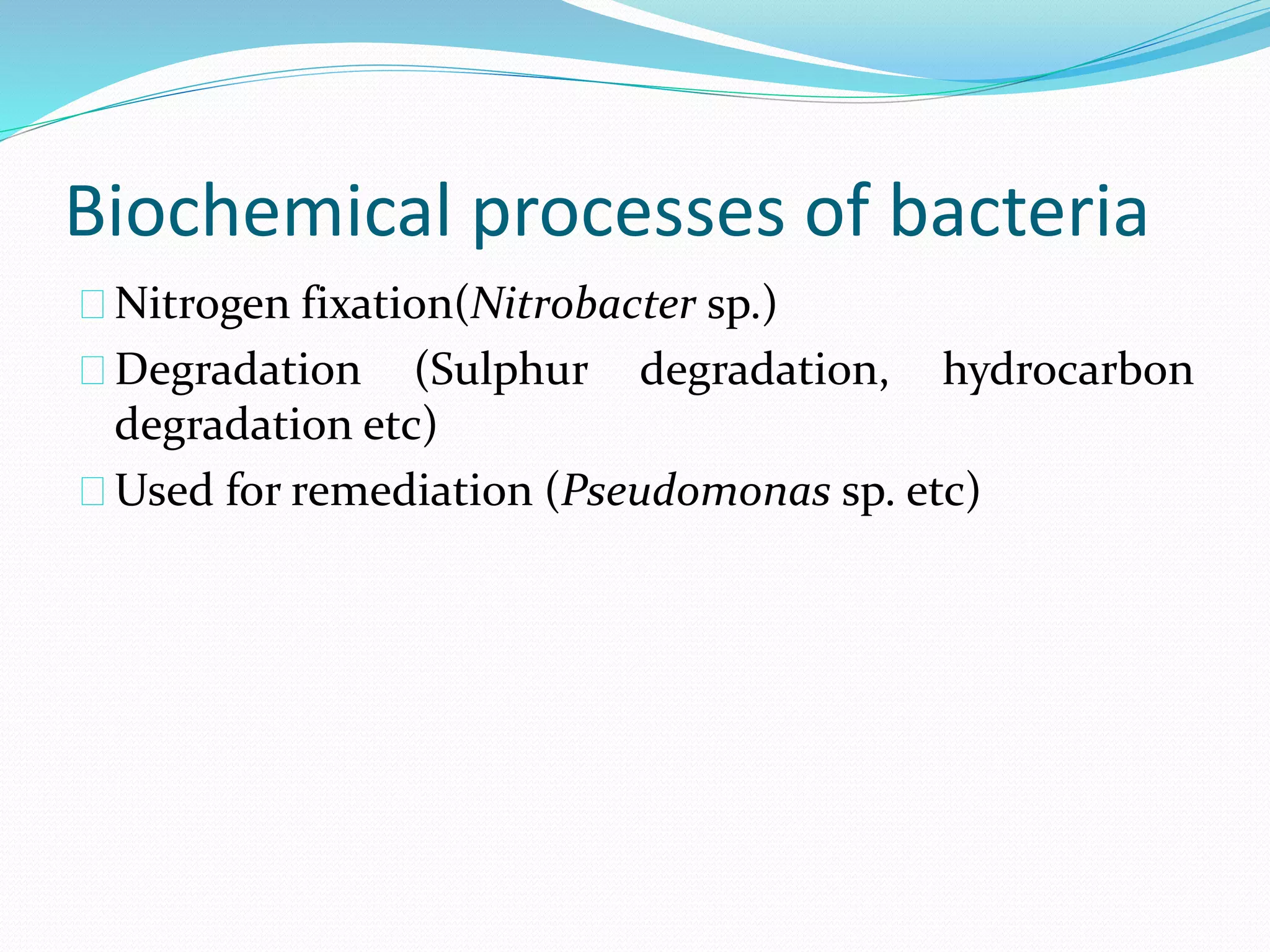 Biochemical processes of bacteria

Nitrogen fixation(Nitrobacter sp.)

Degradation (Sulphur degradation, hydrocarbon degradation etc)

Used for remediation (Pseudomonas sp. etc)